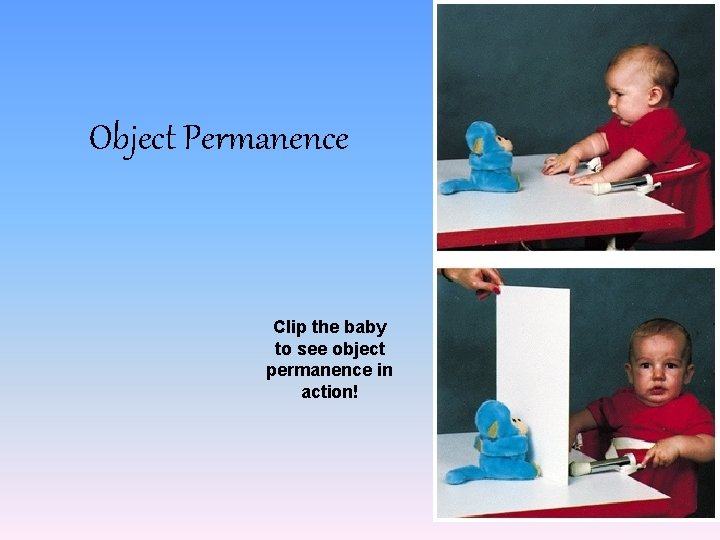 Object Permanence

Clip the baby to see object permanence in action!